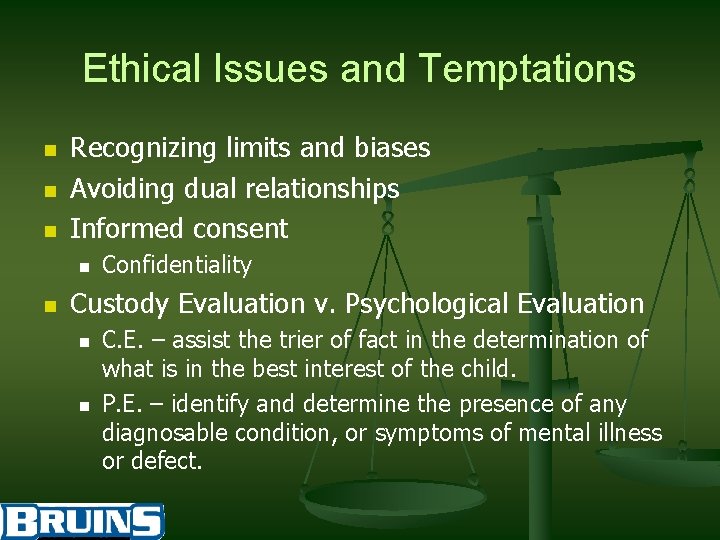 Ethical Issues and Temptations

- Recognizing limits and biases
- Avoiding dual relationships
- Informed consent
  - Confidentiality
- Custody Evaluation v. Psychological Evaluation
  - C.E. – assist the trier of fact in the determination of what is in the best interest of the child.
  - P.E. – identify and determine the presence of any diagnosable condition, or symptoms of mental illness or defect.

BRUINS